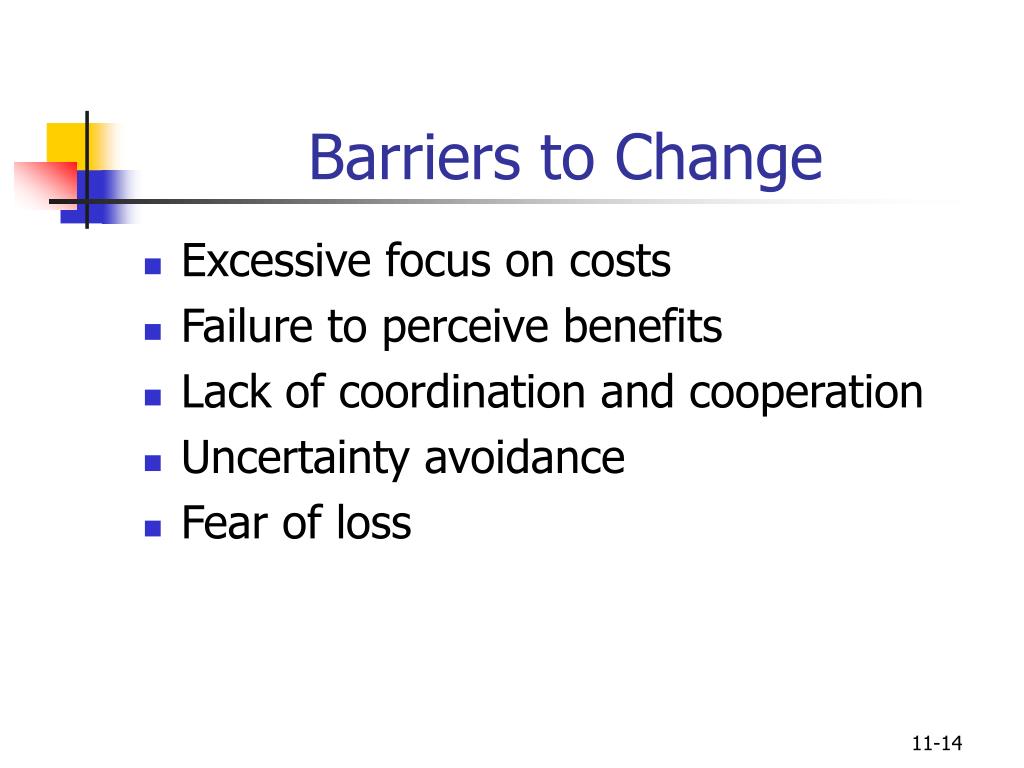 Barriers to Change

- Excessive focus on costs
- Failure to perceive benefits
- Lack of coordination and cooperation
- Uncertainty avoidance
- Fear of loss

11-14